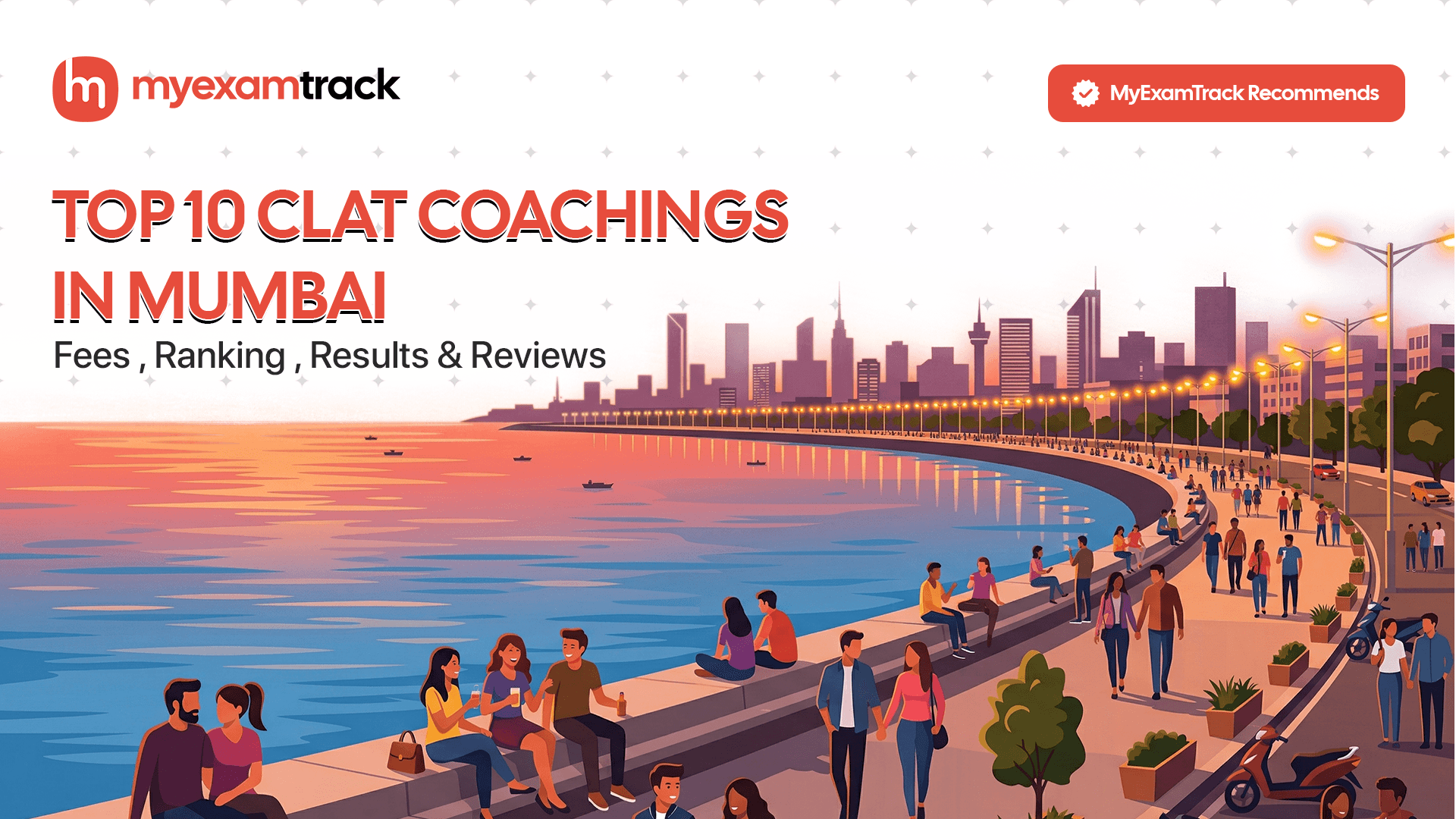 myexamtrack

MyExamTrack Recommends

TOP 10 CLAT COACHINGS IN MUMBAI

Fees , Ranking , Results & Reviews